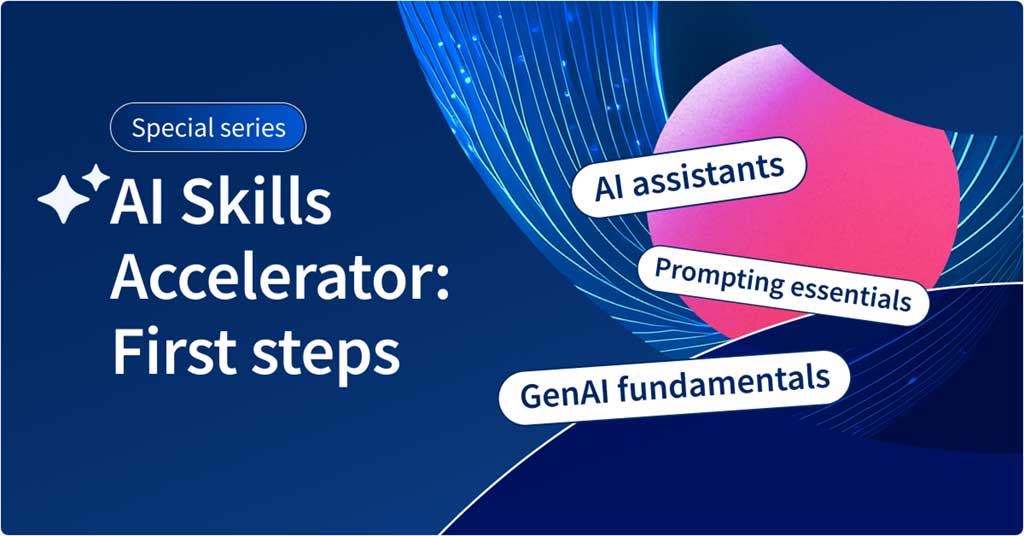 Special series

AI Skills Accelerator: First steps

AI assistants

Prompting essentials

GenAI fundamentals